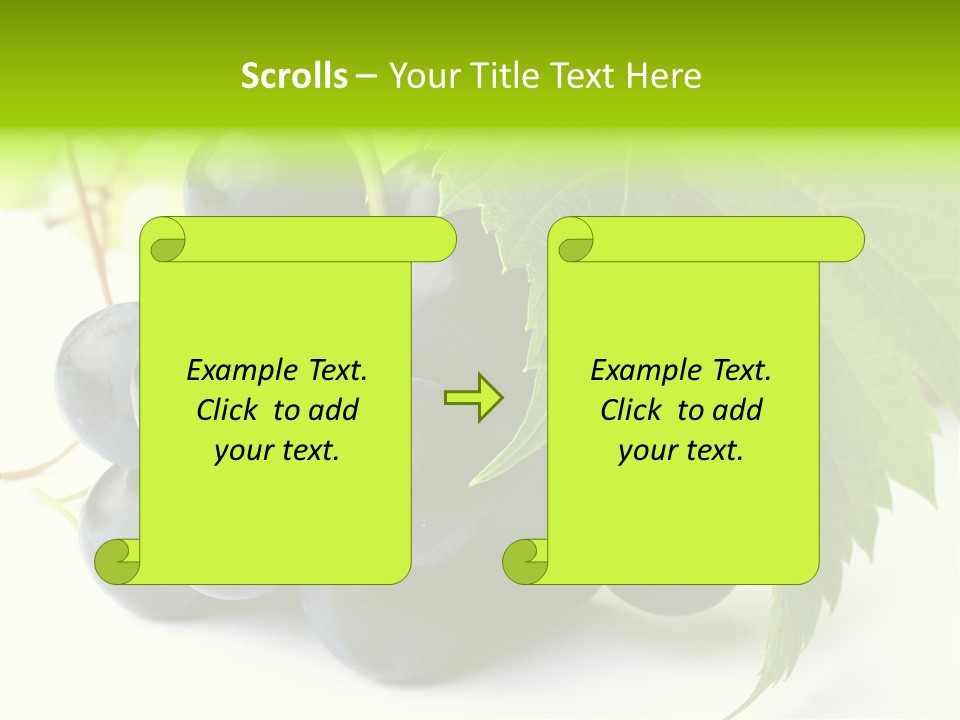 Scrolls – Your Title Text Here

Example Text. Click to add your text.

Example Text. Click to add your text.